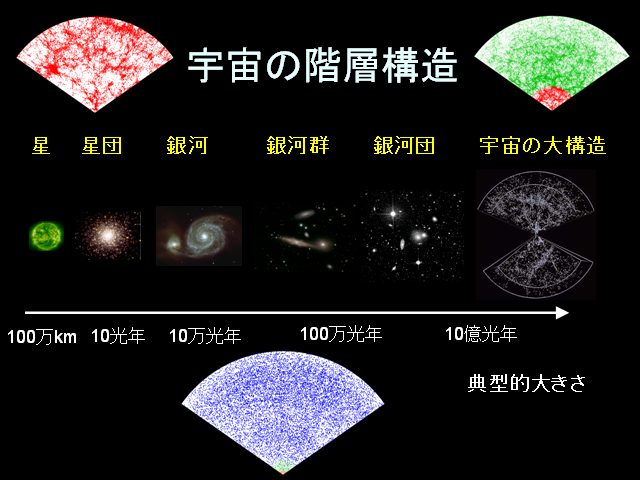 宇宙の階層構造

星　星団　銀河　銀河群　銀河団　宇宙の大構造

100万km　10光年　10万光年　100万光年　10億光年

典型的大きさ